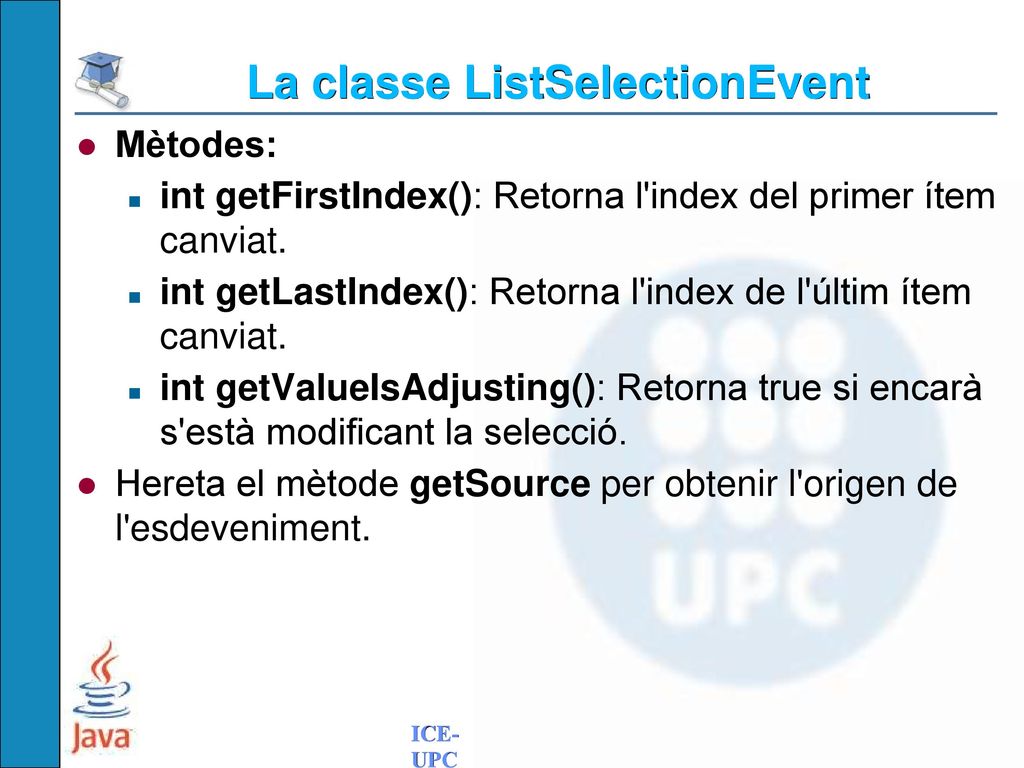 La classe ListSelectionEvent

Mètodes:

int getFirstIndex(): Retorna l'index del primer ítem canviat.

int getLastIndex(): Retorna l'index de l'últim ítem canviat.

int getValueIsAdjusting(): Retorna true si encarà s'està modificant la selecció.

Hereta el mètode getSource per obtenir l'origen de l'esdeveniment.

UPC

Java

ICE-UPC